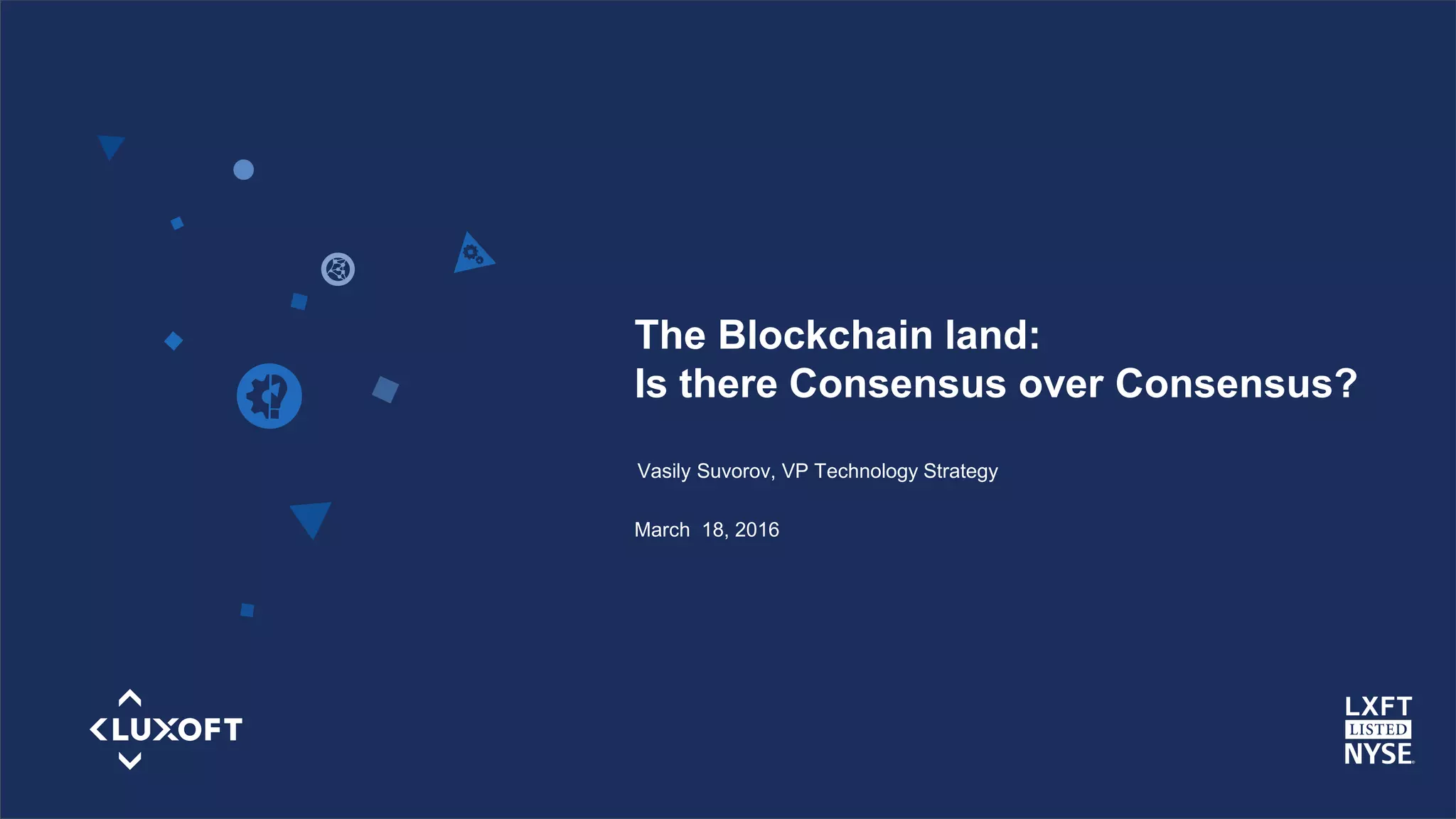 The Blockchain land:
Is there Consensus over Consensus?

Vasily Suvorov, VP Technology Strategy

March 18, 2016

LUXOFT

LXFT
LISTED
NYSE